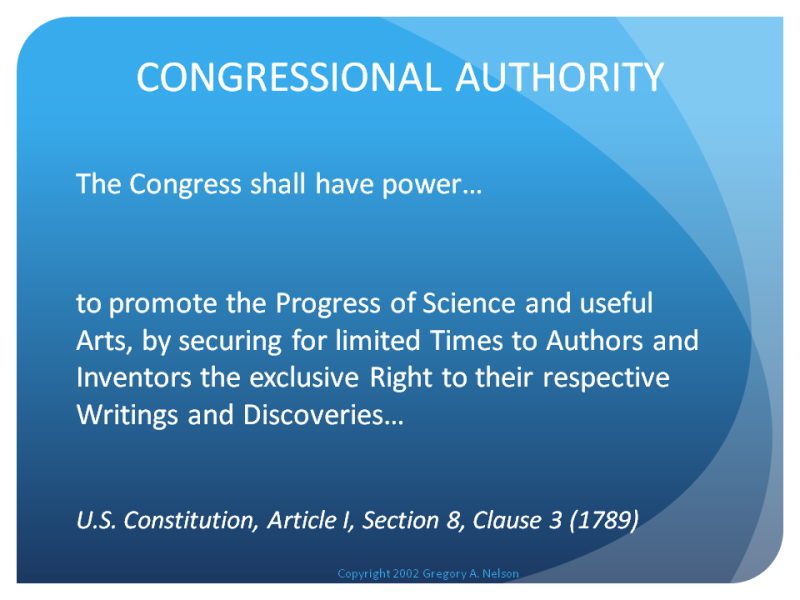 CONGRESSIONAL AUTHORITY

The Congress shall have power…

to promote the Progress of Science and useful Arts, by securing for limited Times to Authors and Inventors the exclusive Right to their respective Writings and Discoveries…

U.S. Constitution, Article I, Section 8, Clause 3 (1789)

Copyright 2002 Gregory A. Nelson